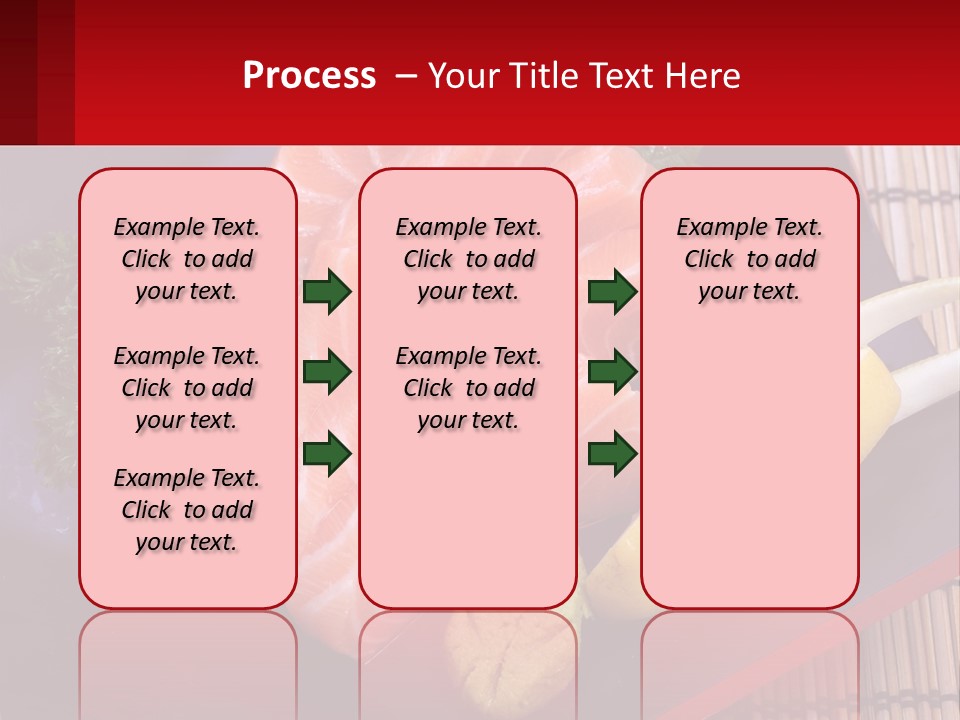 Process – Your Title Text Here

Example Text. Click to add your text.

Example Text. Click to add your text.

Example Text. Click to add your text.

Example Text. Click to add your text.

Example Text. Click to add your text.

Example Text. Click to add your text.